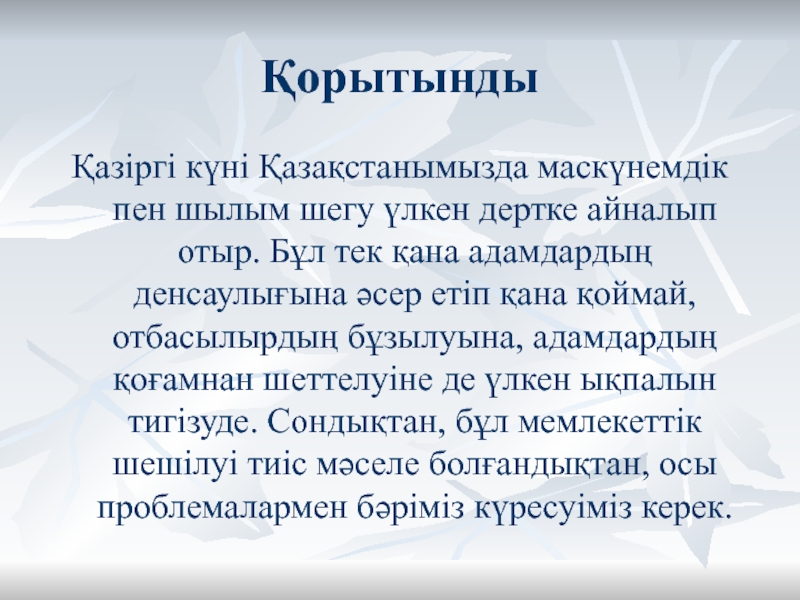 Қорытынды

Қазіргі күні Қазақстанымызда маскүнемдік пен шылым шегу үлкен дертке айналып отыр. Бұл тек қана адамдардың денсаулығына әсер етіп қана қоймай, отбасылырдың бұзылуына, адамдардың қоғамнан шеттелуіне де үлкен ықпалын тигізуде. Сондықтан, бұл мемлекеттік шешілуі тиіс мәселе болғандықтан, осы проблемалармен бәріміз күресуіміз керек.